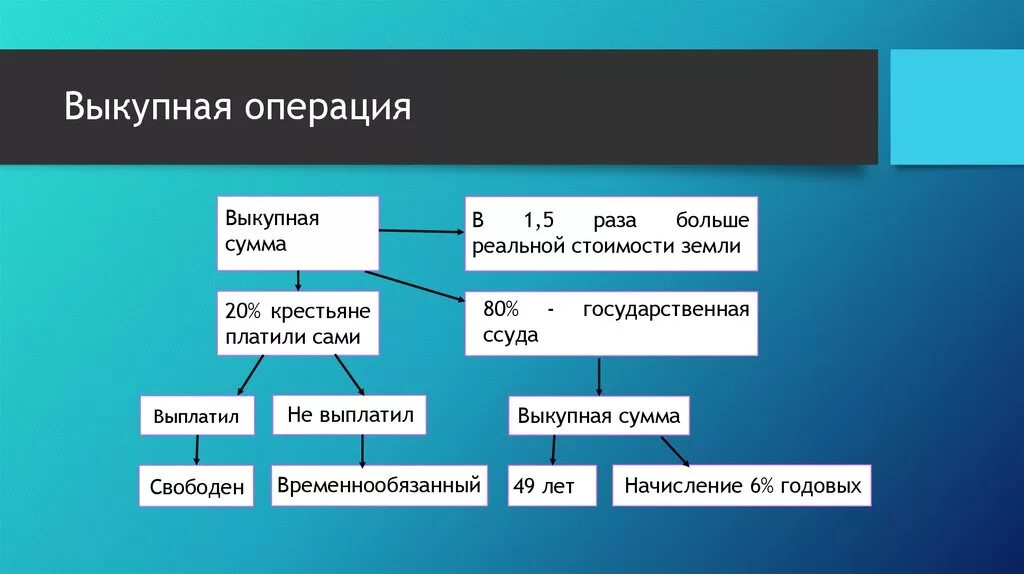 Выкупная операция

Выкупная сумма

В 1,5 раза больше реальной стоимости земли

20% крестьяне платили сами

80% - государственная ссуда

Выплатил

Не выплатил

Выкупная сумма

Свободен

Временнообязанный

49 лет

Начисление 6% годовых